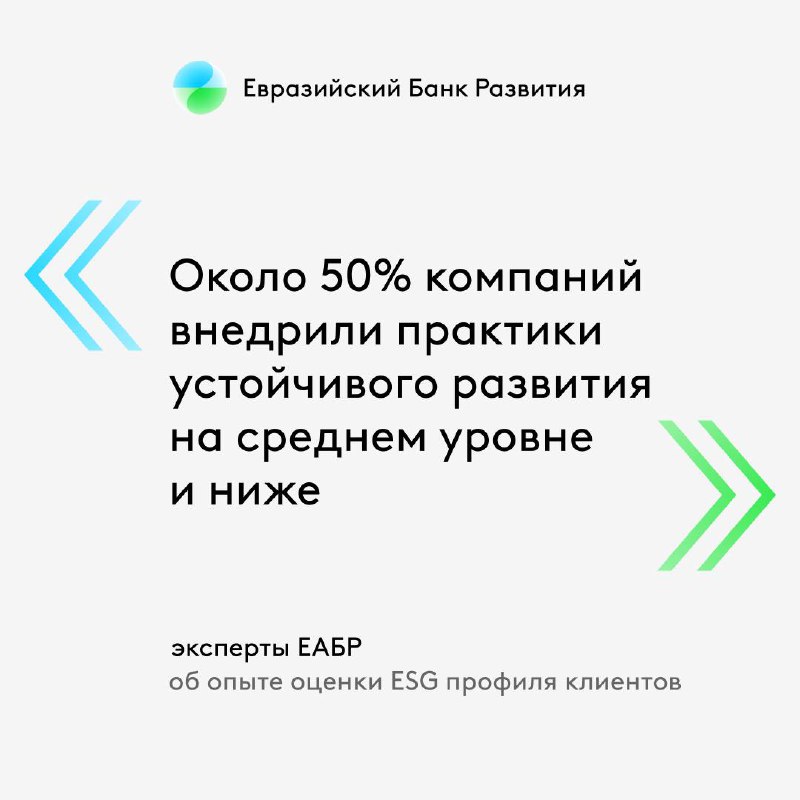 Евразийский Банк Развития

Около 50% компаний внедрили практики устойчивого развития на среднем уровне и ниже

эксперты ЕАБР
об опыте оценки ESG профиля клиентов